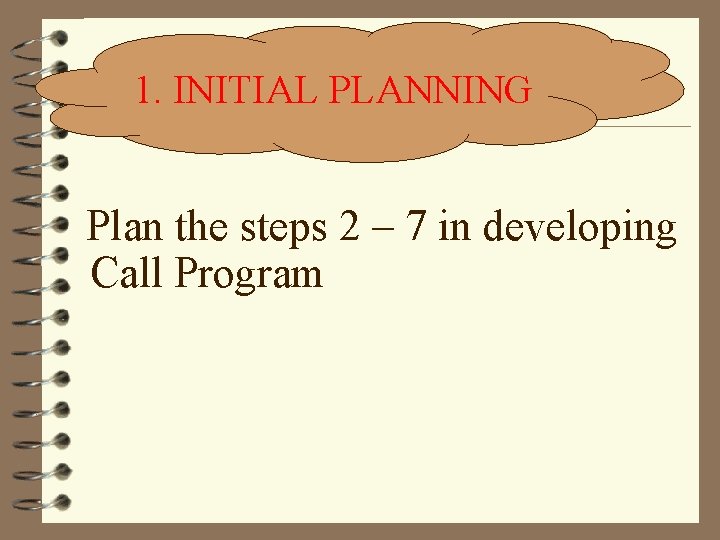 1. INITIAL PLANNING

Plan the steps 2 – 7 in developing Call Program